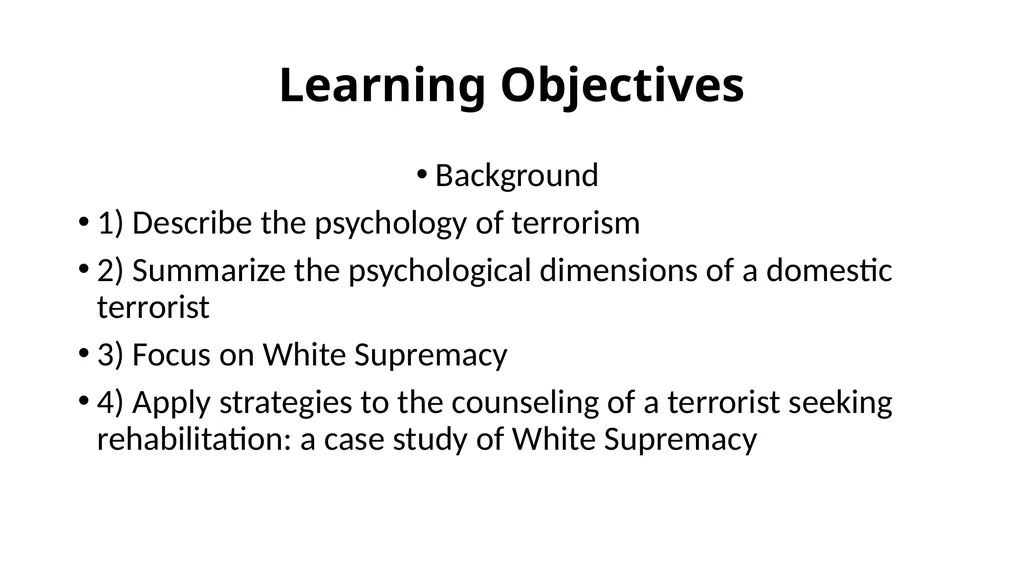 Learning Objectives

• Background

• 1) Describe the psychology of terrorism

• 2) Summarize the psychological dimensions of a domestic terrorist

• 3) Focus on White Supremacy

• 4) Apply strategies to the counseling of a terrorist seeking rehabilitation: a case study of White Supremacy